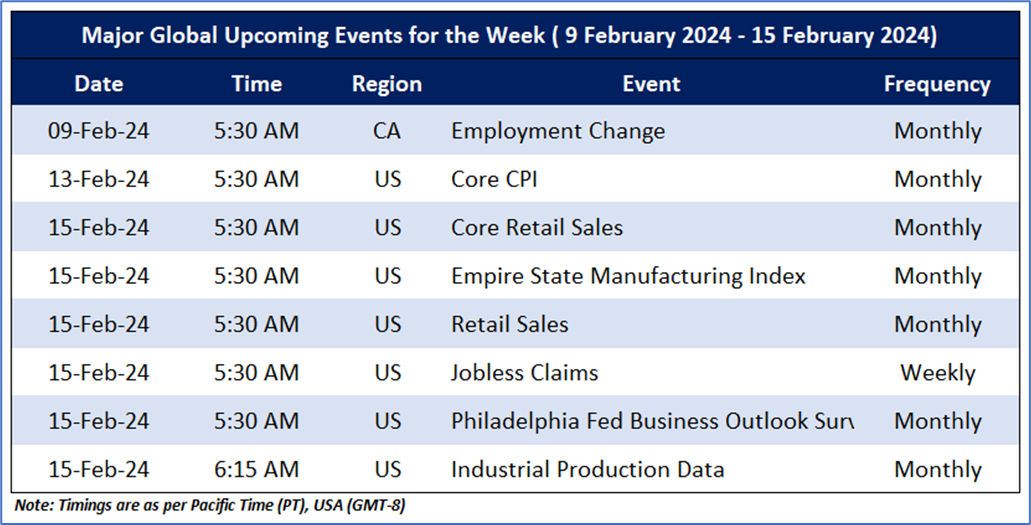 Major Global Upcoming Events for the Week ( 9 February 2024 - 15 February 2024)

| Date | Time | Region | Event | Frequency |
|---|---|---|---|---|
| 09-Feb-24 | 5:30 AM | CA | Employment Change | Monthly |
| 13-Feb-24 | 5:30 AM | US | Core CPI | Monthly |
| 15-Feb-24 | 5:30 AM | US | Core Retail Sales | Monthly |
| 15-Feb-24 | 5:30 AM | US | Empire State Manufacturing Index | Monthly |
| 15-Feb-24 | 5:30 AM | US | Retail Sales | Monthly |
| 15-Feb-24 | 5:30 AM | US | Jobless Claims | Weekly |
| 15-Feb-24 | 5:30 AM | US | Philadelphia Fed Business Outlook Surv | Monthly |
| 15-Feb-24 | 6:15 AM | US | Industrial Production Data | Monthly |

Note: Timings are as per Pacific Time (PT), USA (GMT-8)